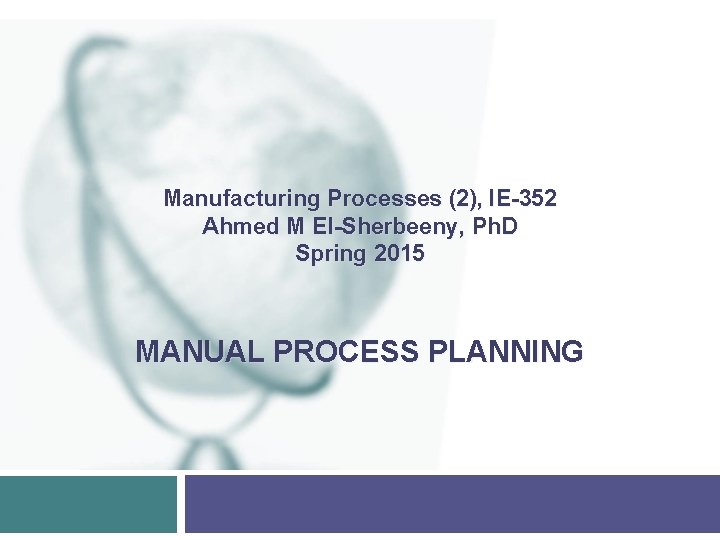 Manufacturing Processes (2), IE-352
Ahmed M El-Sherbeeny, PhD
Spring 2015

MANUAL PROCESS PLANNING